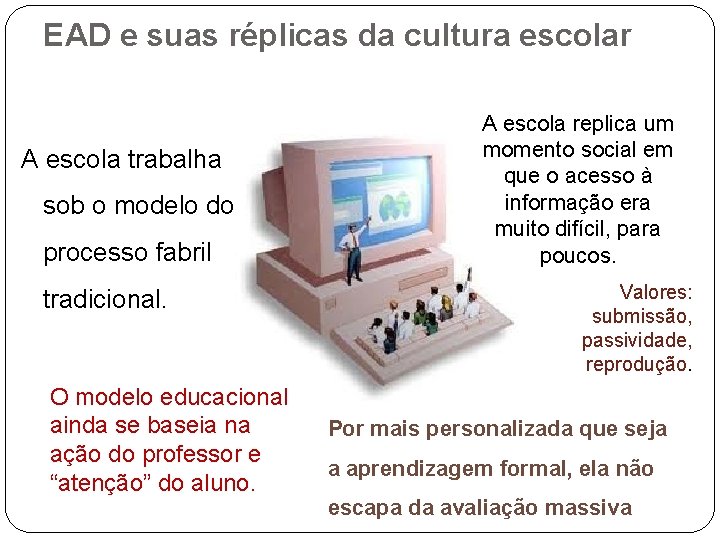 EAD e suas réplicas da cultura escolar

A escola trabalha sob o modelo do processo fabril tradicional.

A escola replica um momento social em que o acesso à informação era muito difícil, para poucos.

Valores: submissão, passividade, reprodução.

O modelo educacional ainda se baseia na ação do professor e “atenção” do aluno.

Por mais personalizada que seja a aprendizagem formal, ela não escapa da avaliação massiva